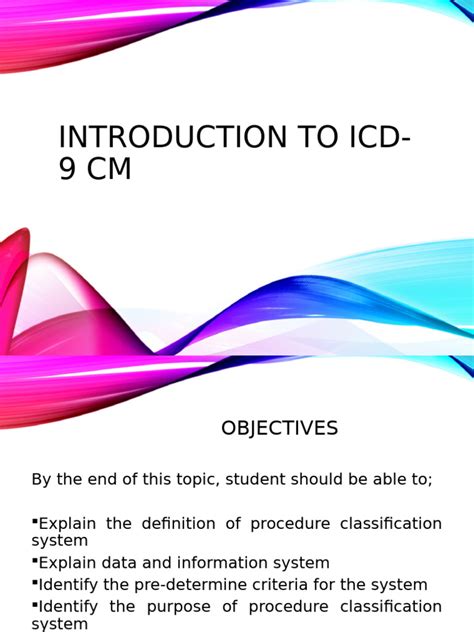 INTRODUCTION TO ICD-9 CM

OBJECTIVES

By the end of this topic, student should be able to;

▪Explain the definition of procedure classification system
▪Explain data and information system
▪Identify the pre-determine criteria for the system
▪Identify the purpose of procedure classification system